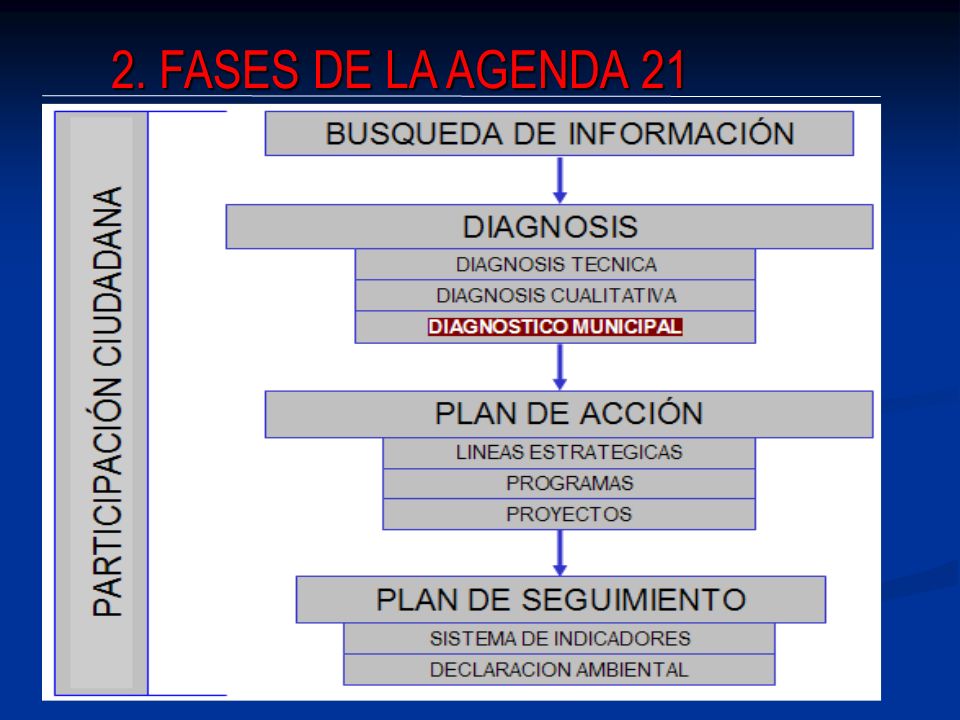 2. FASES DE LA AGENDA 21

PARTICIPACIÓN CIUDADANA

BUSQUEDA DE INFORMACIÓN

DIAGNOSIS

DIAGNOSIS TECNICA

DIAGNOSIS CUALITATIVA

DIAGNOSTICO MUNICIPAL

PLAN DE ACCIÓN

LINEAS ESTRATEGICAS

PROGRAMAS

PROYECTOS

PLAN DE SEGUIMIENTO

SISTEMA DE INDICADORES

DECLARACION AMBIENTAL